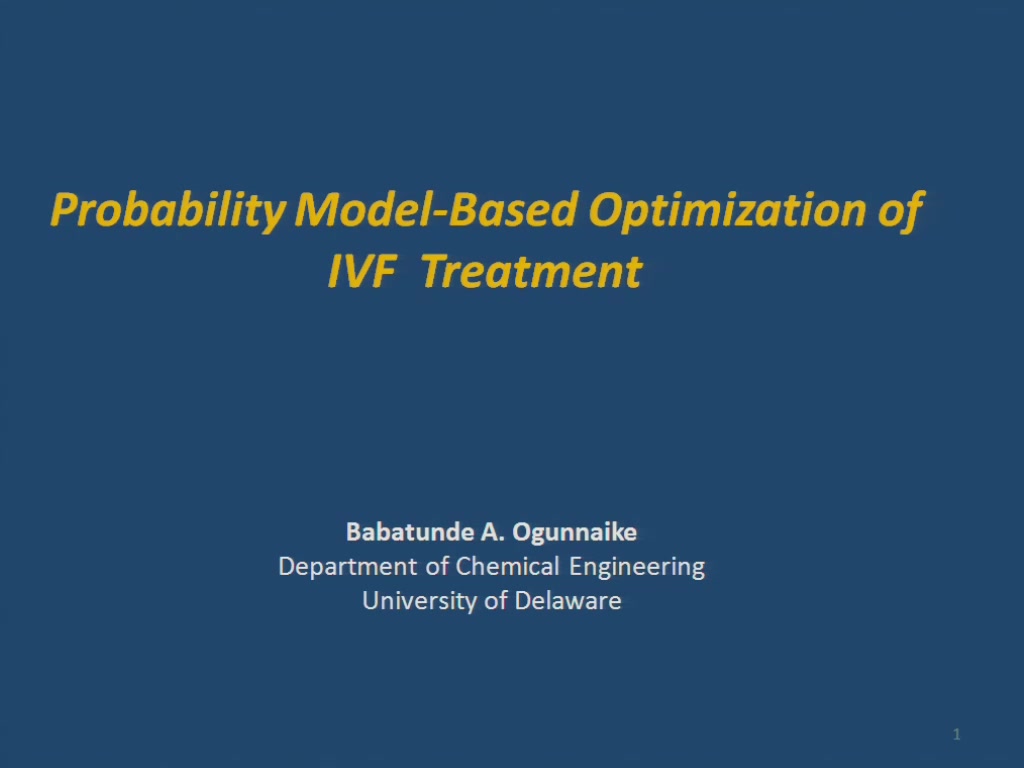 Probability Model-Based Optimization of IVF Treatment

Babatunde A. Ogunnaike
Department of Chemical Engineering
University of Delaware

1